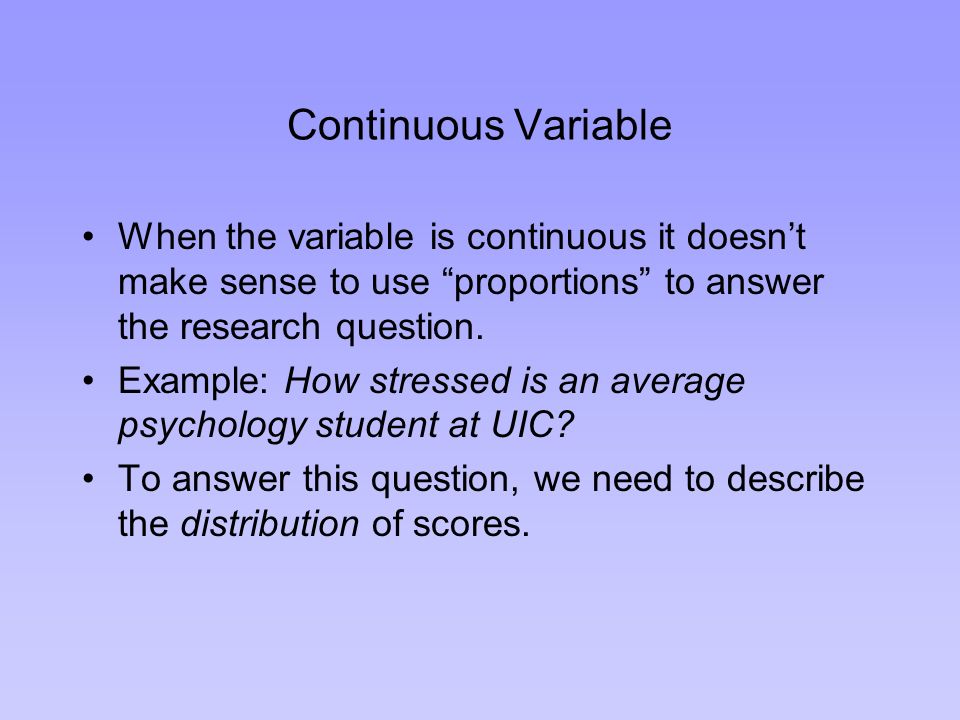 Continuous Variable

• When the variable is continuous it doesn’t make sense to use “proportions” to answer the research question.

• Example: How stressed is an average psychology student at UIC?

• To answer this question, we need to describe the distribution of scores.